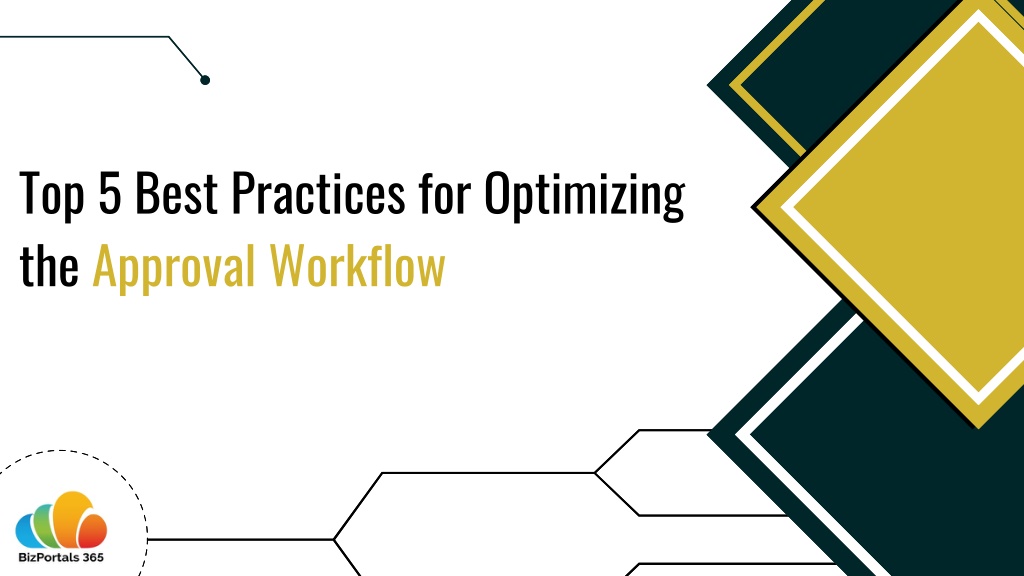 Top 5 Best Practices for Optimizing the Approval Workflow

BizPortals 365